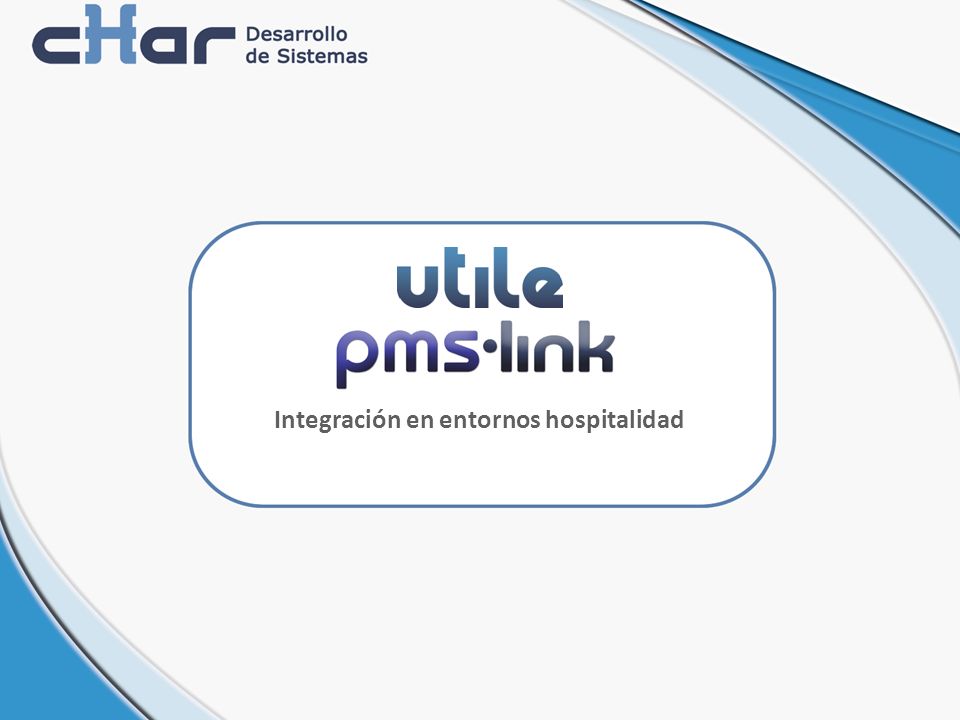 cHar Desarrollo de Sistemas

utile
pms·link

Integración en entornos hospitalidad